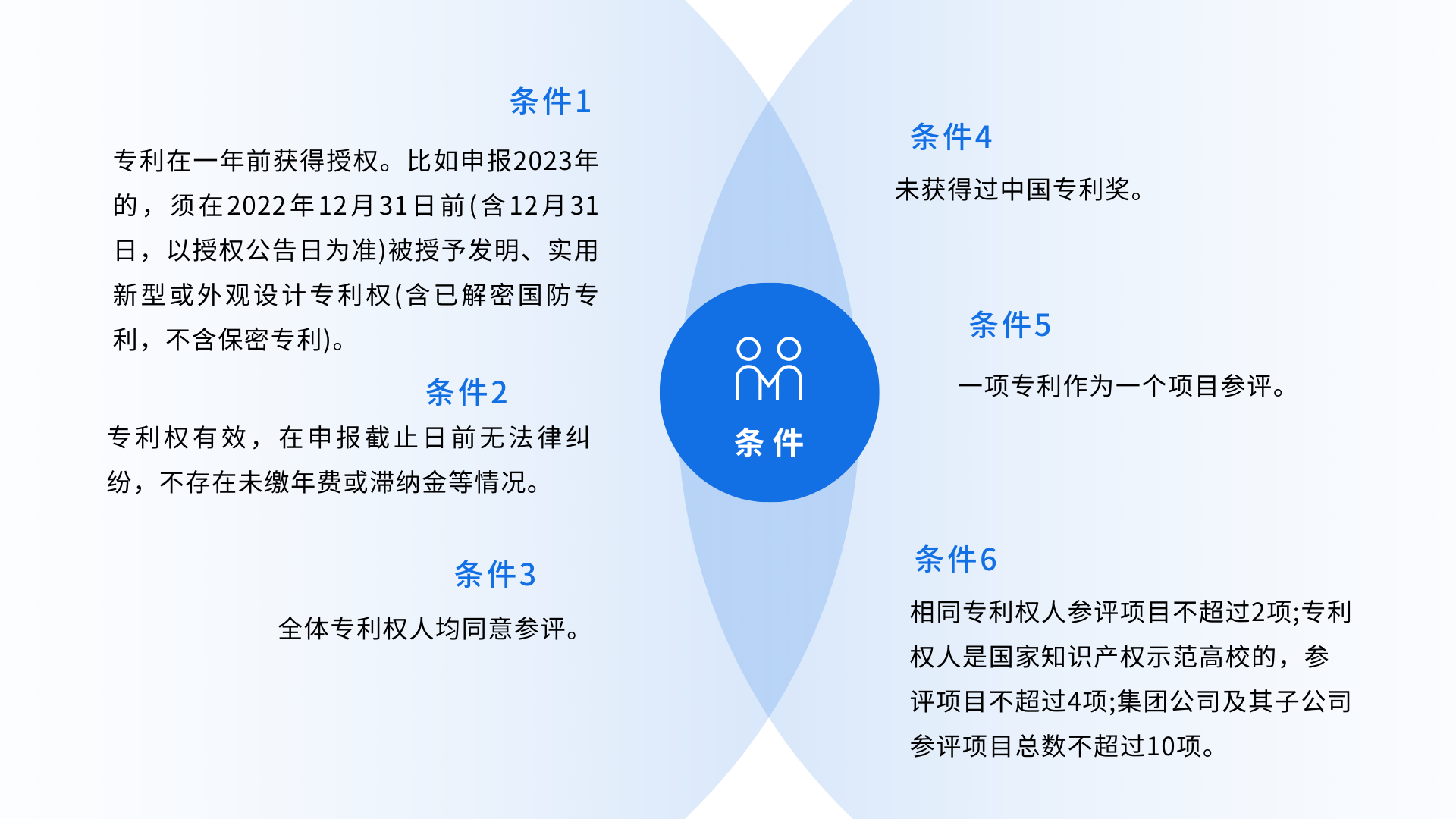 条件1

专利在一年前获得授权。比如申报2023年的，须在2022年12月31日前(含12月31日，以授权公告日为准)被授予发明、实用新型或外观设计专利权(含已解密国防专利，不含保密专利)。

条件2

专利权有效，在申报截止日前无法律纠纷，不存在未缴年费或滞纳金等情况。

条件3

全体专利权人均同意参评。

条件

条件4

未获得过中国专利奖。

条件5

一项专利作为一个项目参评。

条件6

相同专利权人参评项目不超过2项;专利权人是国家知识产权示范高校的，参评项目不超过4项;集团公司及其子公司参评项目总数不超过10项。